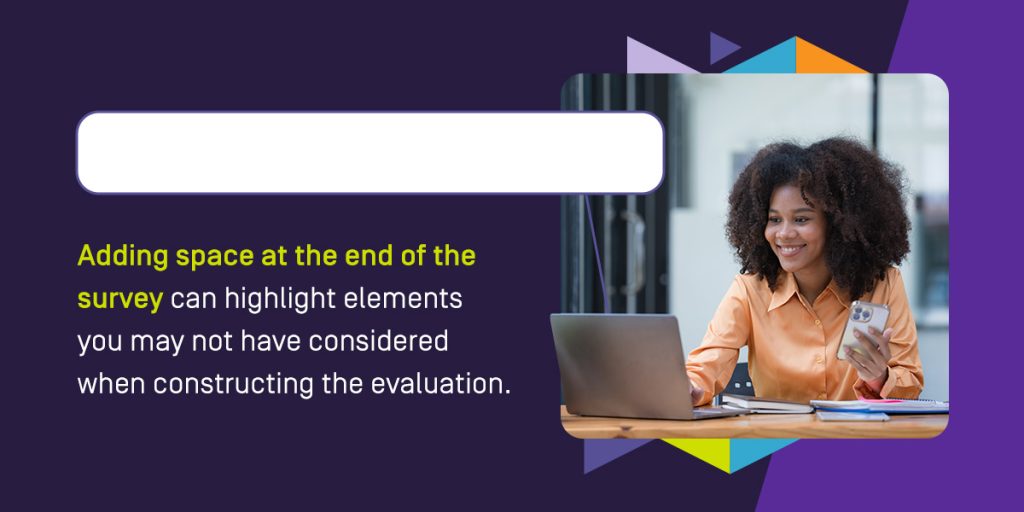 Adding space at the end of the survey can highlight elements you may not have considered when constructing the evaluation.